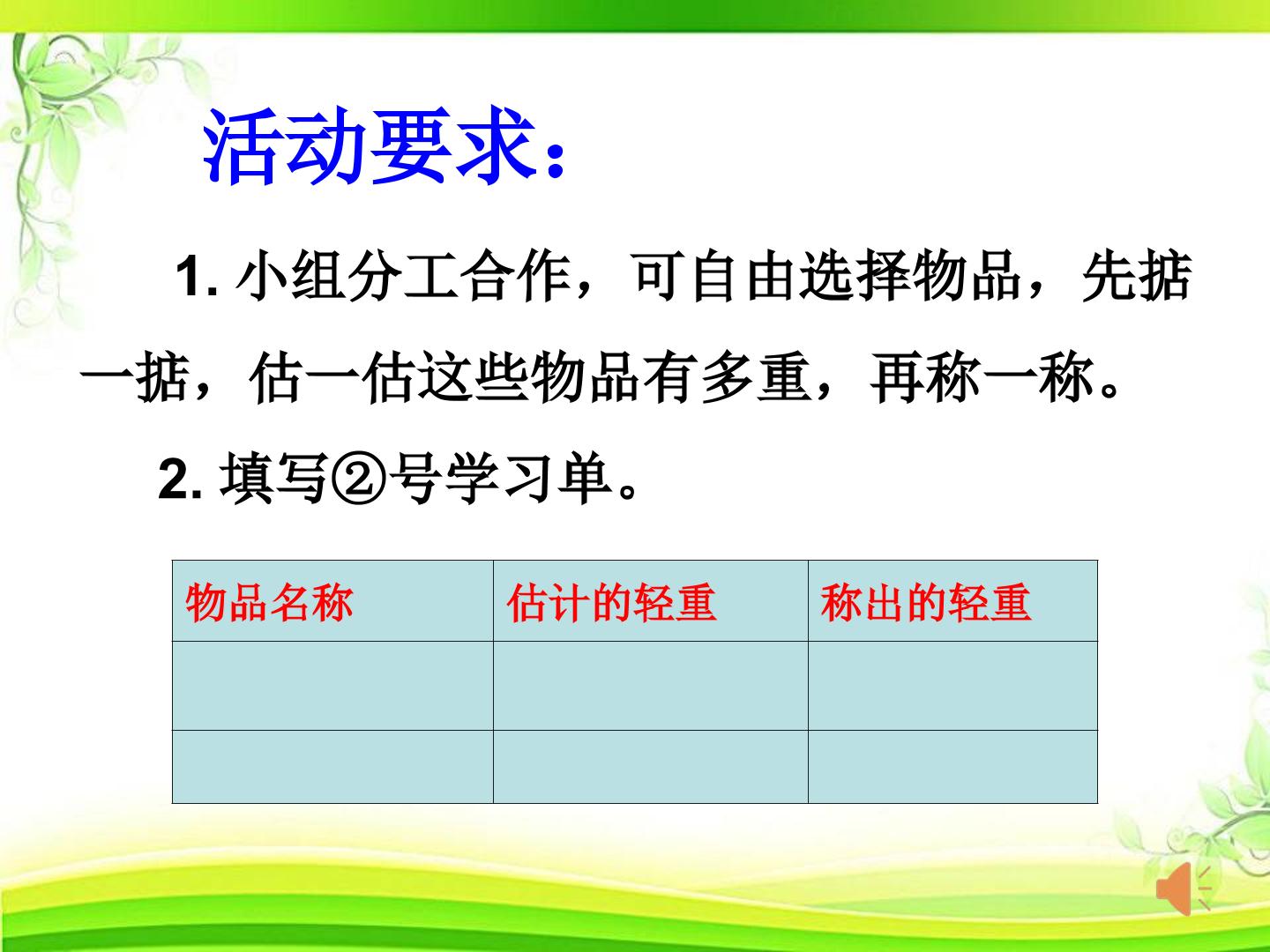 活动要求：

1. 小组分工合作，可自由选择物品，先掂一掂，估一估这些物品有多重，再称一称。

2. 填写②号学习单。

| 物品名称 | 估计的轻重 | 称出的轻重 |
|---|---|---|
| | | |
| | | |